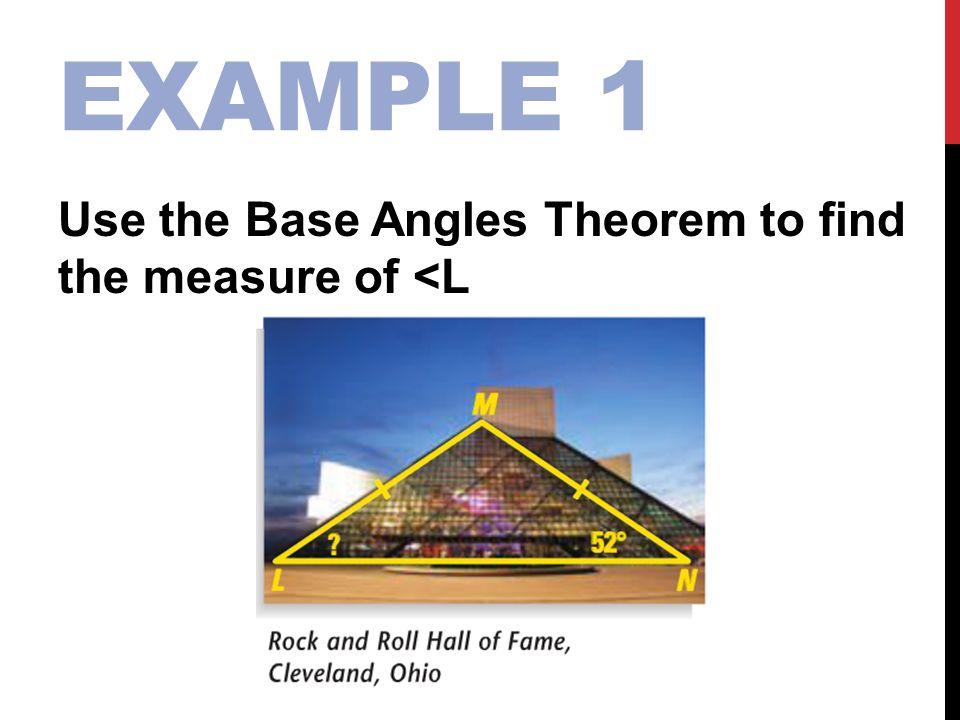 EXAMPLE 1

Use the Base Angles Theorem to find the measure of <L

M

?

52°

L

N

Rock and Roll Hall of Fame, Cleveland, Ohio